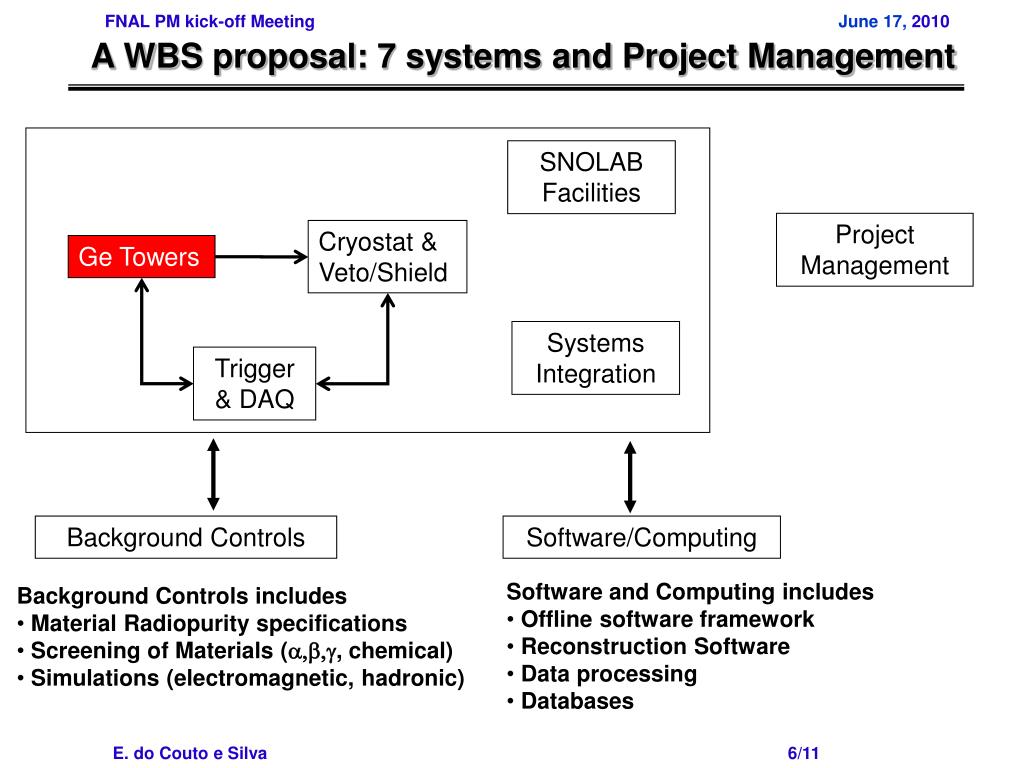 FNAL PM kick-off Meeting

June 17, 2010

A WBS proposal: 7 systems and Project Management

SNOLAB Facilities

Ge Towers

Cryostat & Veto/Shield

Project Management

Systems Integration

Trigger & DAQ

Background Controls

Software/Computing

Background Controls includes
• Material Radiopurity specifications
• Screening of Materials ($\alpha$,$\beta$,$\gamma$, chemical)
• Simulations (electromagnetic, hadronic)

Software and Computing includes
• Offline software framework
• Reconstruction Software
• Data processing
• Databases

E. do Couto e Silva

6/11